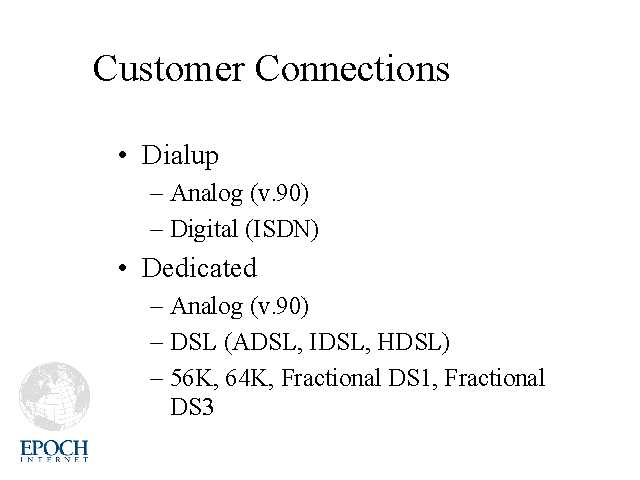 Customer Connections

• Dialup
– Analog (v.90)
– Digital (ISDN)
• Dedicated
– Analog (v.90)
– DSL (ADSL, IDSL, HDSL)
– 56K, 64K, Fractional DS1, Fractional DS3

EPOCH
INTERNET